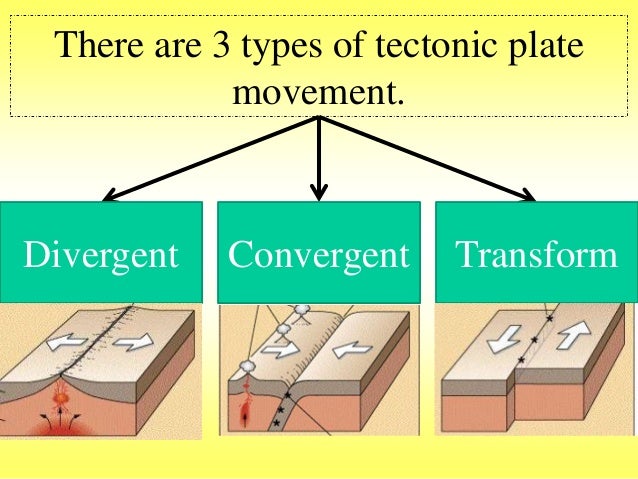 There are 3 types of tectonic plate movement.

Divergent

Convergent

Transform